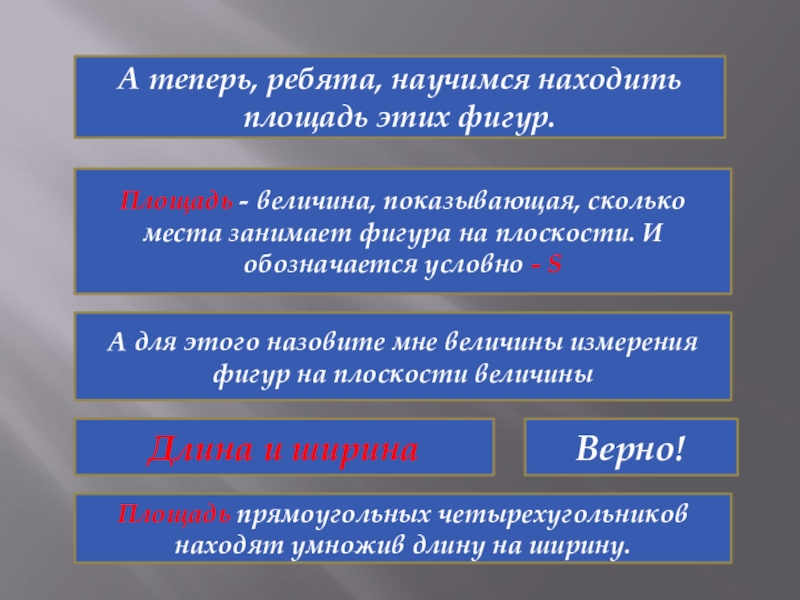 А теперь, ребята, научимся находить площадь этих фигур.

Площадь - величина, показывающая, сколько места занимает фигура на плоскости. И обозначается условно - S

А для этого назовите мне величины измерения фигур на плоскости величины

Длина и ширина

Верно!

Площадь прямоугольных четырехугольников находят умножив длину на ширину.